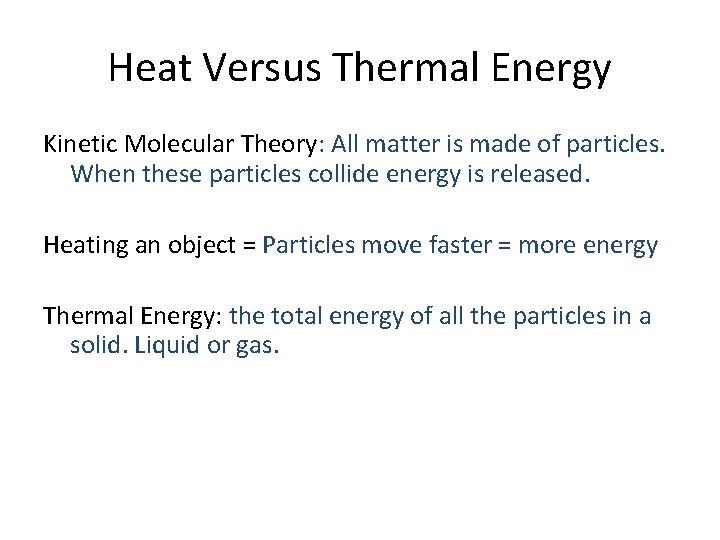 Heat Versus Thermal Energy

Kinetic Molecular Theory: All matter is made of particles. When these particles collide energy is released.

Heating an object = Particles move faster = more energy

Thermal Energy: the total energy of all the particles in a solid. Liquid or gas.